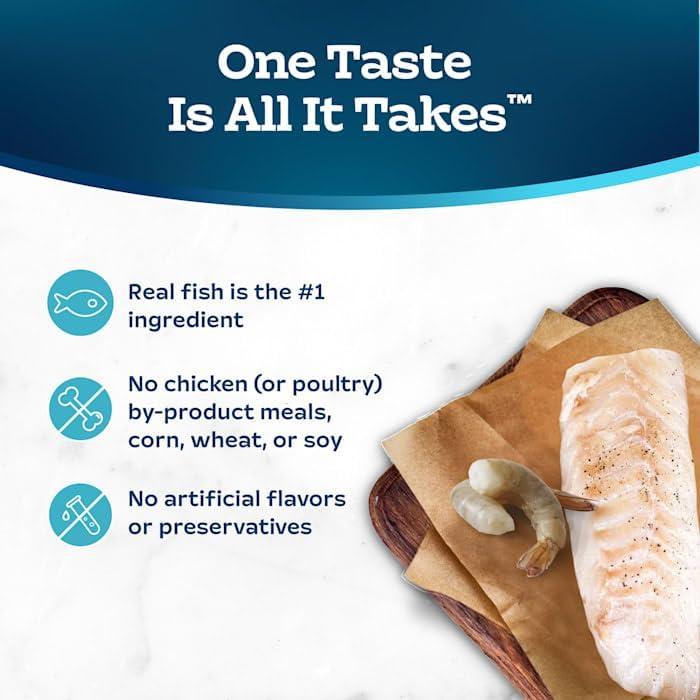 One Taste Is All It Takes™

Real fish is the #1 ingredient

No chicken (or poultry) by-product meals, corn, wheat, or soy

No artificial flavors or preservatives